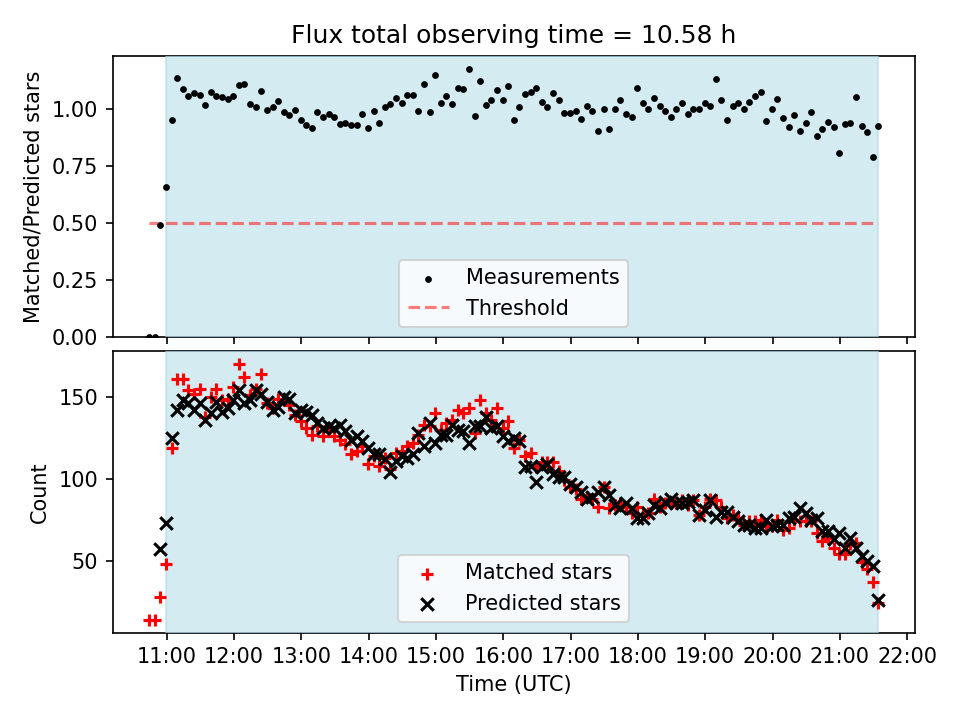 Flux total observing time = 10.58 h

Matched/Predicted stars

1.00
0.75
0.50
0.25
0.00

Measurements
Threshold

Count

150
100
50

Matched stars
Predicted stars

11:00 12:00 13:00 14:00 15:00 16:00 17:00 18:00 19:00 20:00 21:00 22:00
Time (UTC)